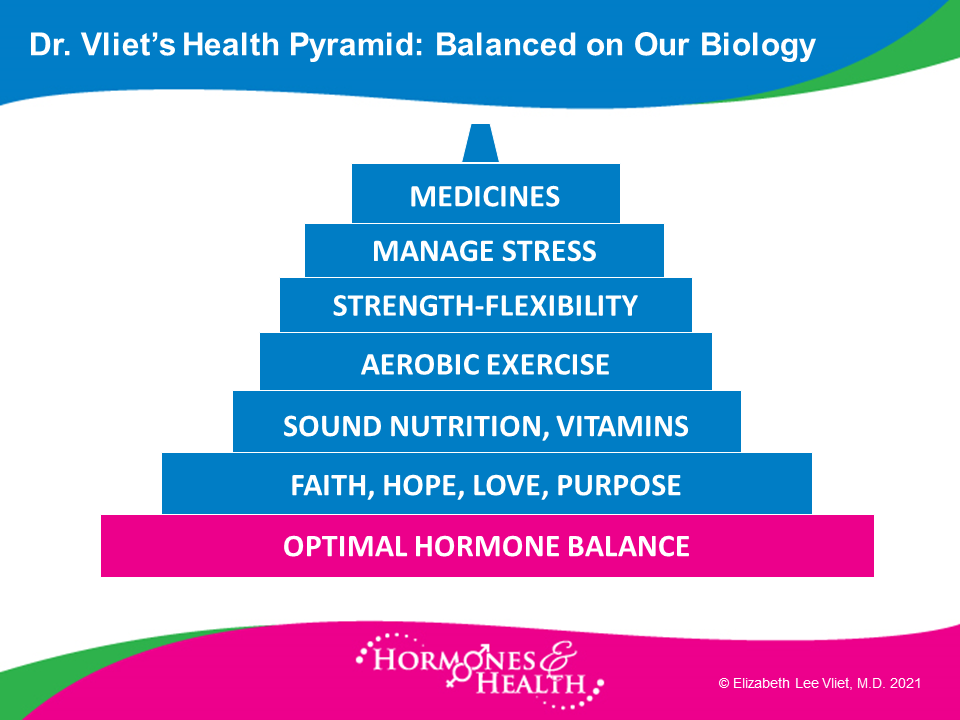 Dr. Vliet's Health Pyramid: Balanced on Our Biology

MEDICINES

MANAGE STRESS

STRENGTH-FLEXIBILITY

AEROBIC EXERCISE

SOUND NUTRITION, VITAMINS

FAITH, HOPE, LOVE, PURPOSE

OPTIMAL HORMONE BALANCE

HORMONES & HEALTH

© Elizabeth Lee Vliet, M.D. 2021